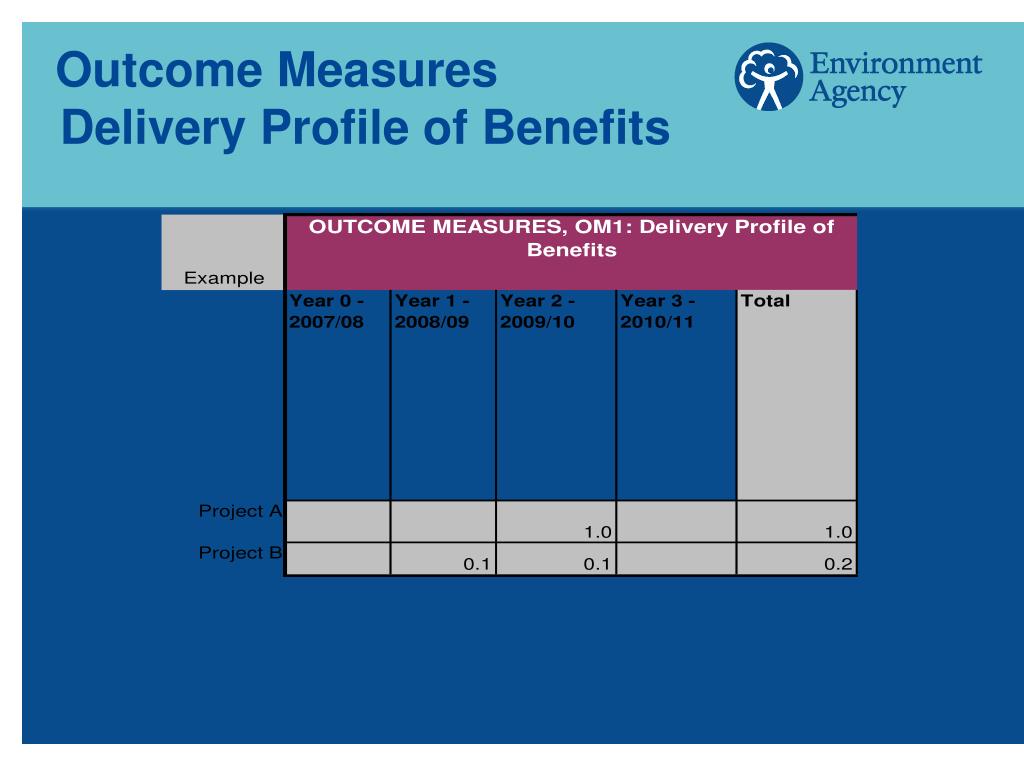 Outcome Measures
Delivery Profile of Benefits

Environment Agency

| Example | OUTCOME MEASURES, OM1: Delivery Profile of Benefits | | | | |
|---|---|---|---|---|---|
| | Year 0 - 2007/08 | Year 1 - 2008/09 | Year 2 - 2009/10 | Year 3 - 2010/11 | Total |
| Project A | | | 1.0 | | 1.0 |
| Project B | | 0.1 | 0.1 | | 0.2 |